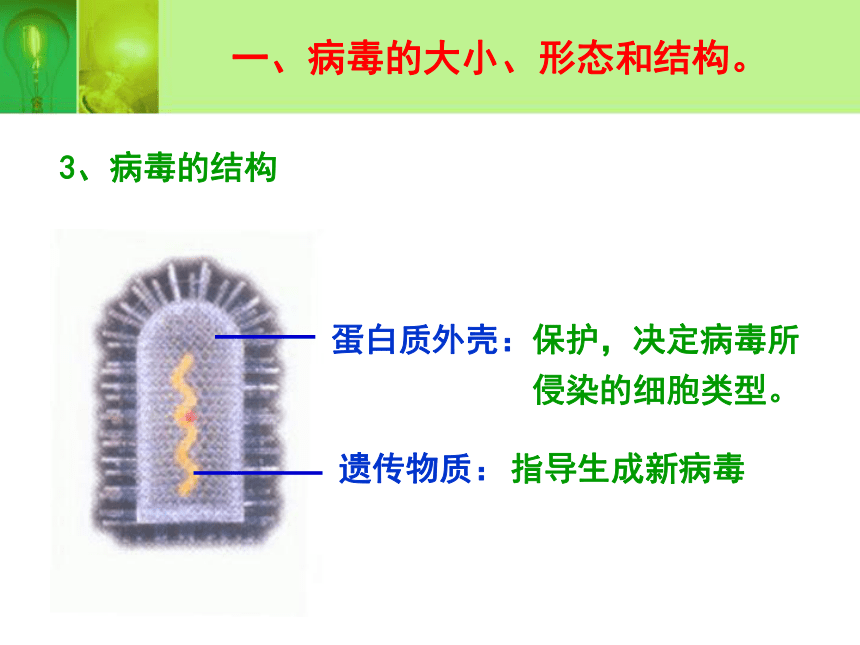 一、病毒的大小、形态和结构。

3、病毒的结构

蛋白质外壳：保护，决定病毒所侵染的细胞类型。

遗传物质：指导生成新病毒